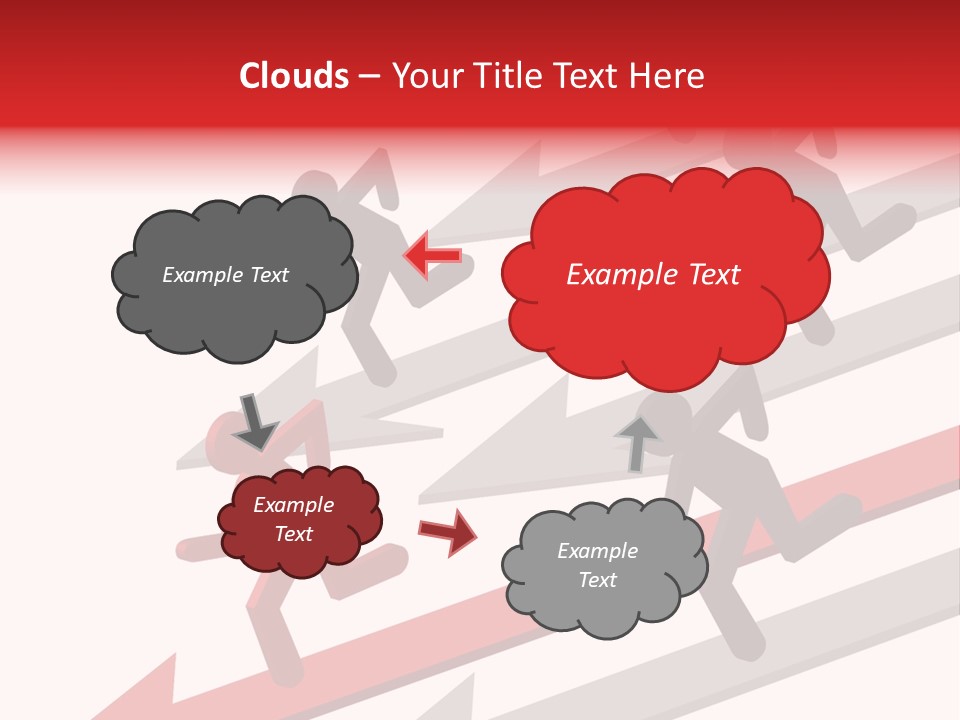 Clouds – Your Title Text Here

Example Text

Example Text

Example Text

Example Text